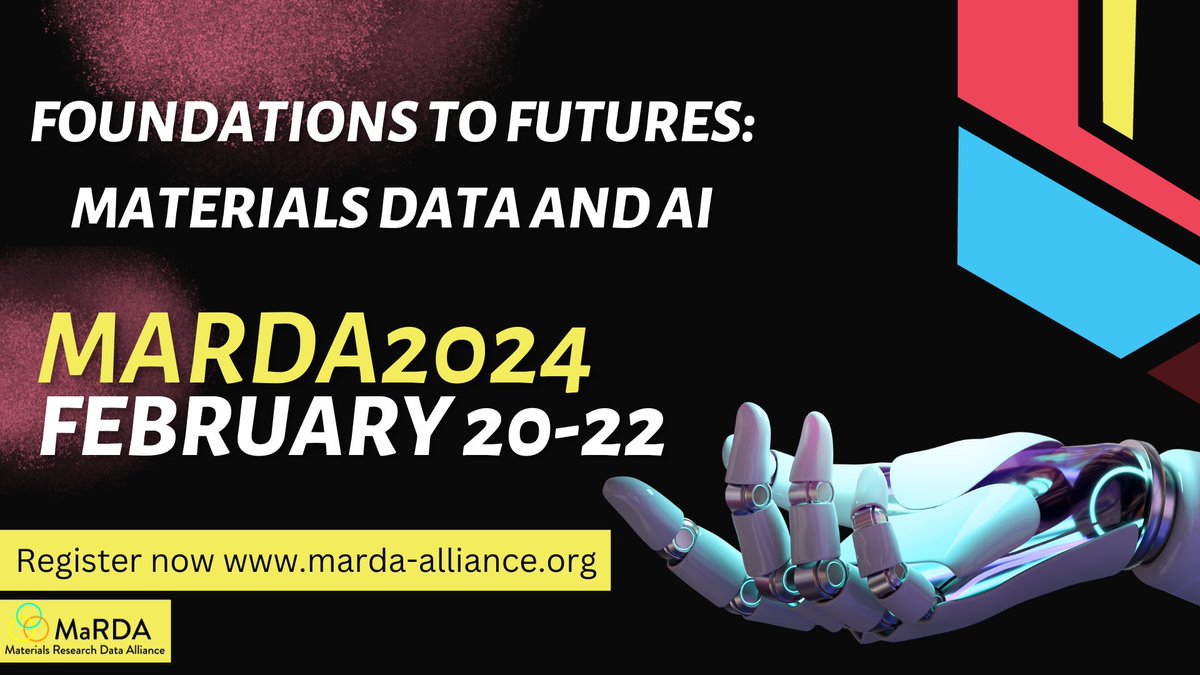 FOUNDATIONS TO FUTURES: MATERIALS DATA AND AI

MARDA2024
FEBRUARY 20-22

Register now www.marda-alliance.org

MaRDA
Materials Research Data Alliance